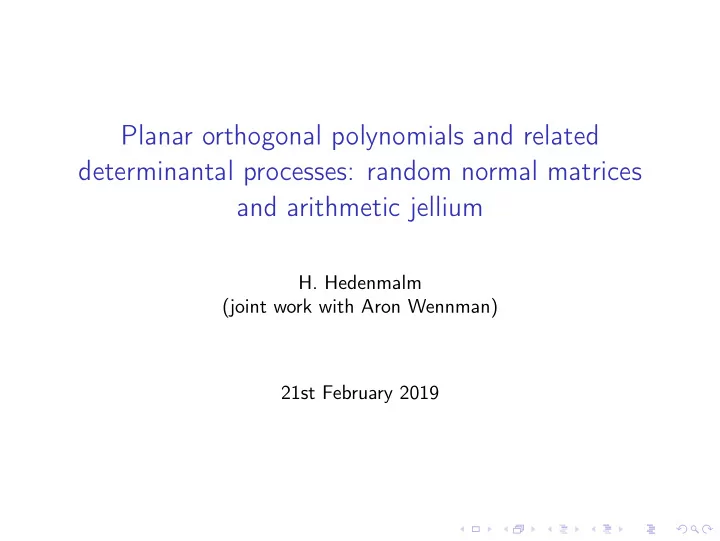 Planar orthogonal polynomials and related determinantal processes: random normal matrices and arithmetic jellium

H. Hedenmalm
(joint work with Aron Wennman)

21st February 2019